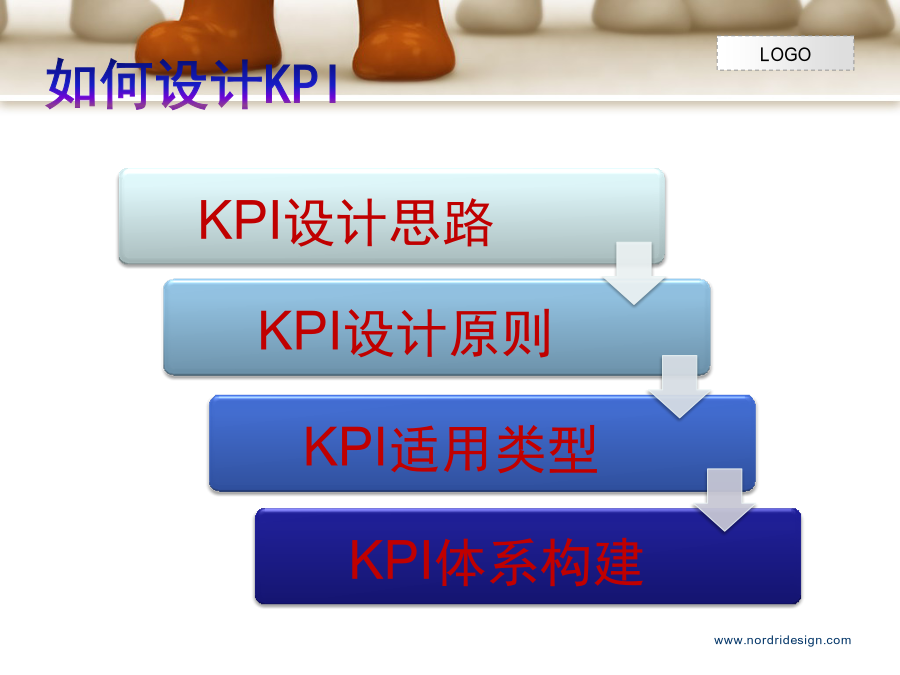 如何设计KPI

LOGO

KPI设计思路

KPI设计原则

KPI适用类型

KPI体系构建

www.nordridesign.com